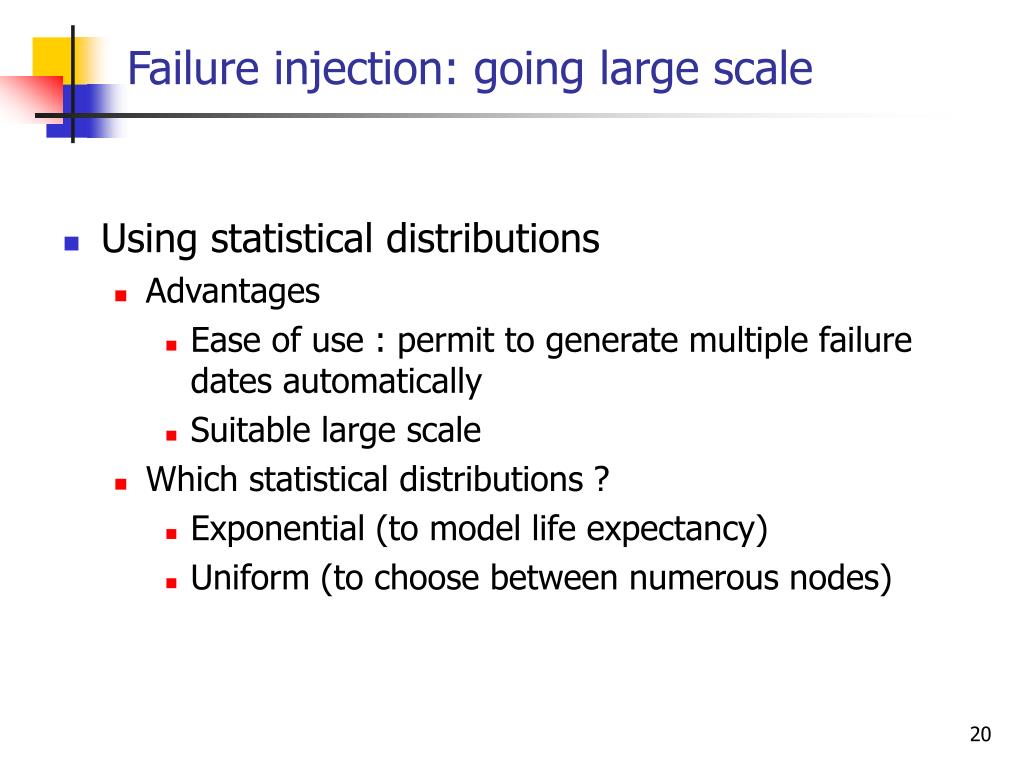 Failure injection: going large scale

- Using statistical distributions
  - Advantages
    - Ease of use : permit to generate multiple failure dates automatically
    - Suitable large scale
  - Which statistical distributions ?
    - Exponential (to model life expectancy)
    - Uniform (to choose between numerous nodes)

20